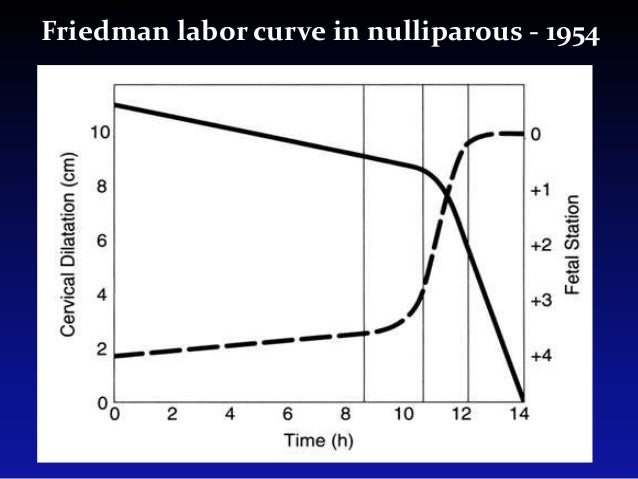 Friedman labor curve in nulliparous - 1954

Cervical Dilatation (cm)

10
8
6
4
2
0

0 2 4 6 8 10 12 14

Time (h)

0
+1
+2
+3
+4

Fetal Station